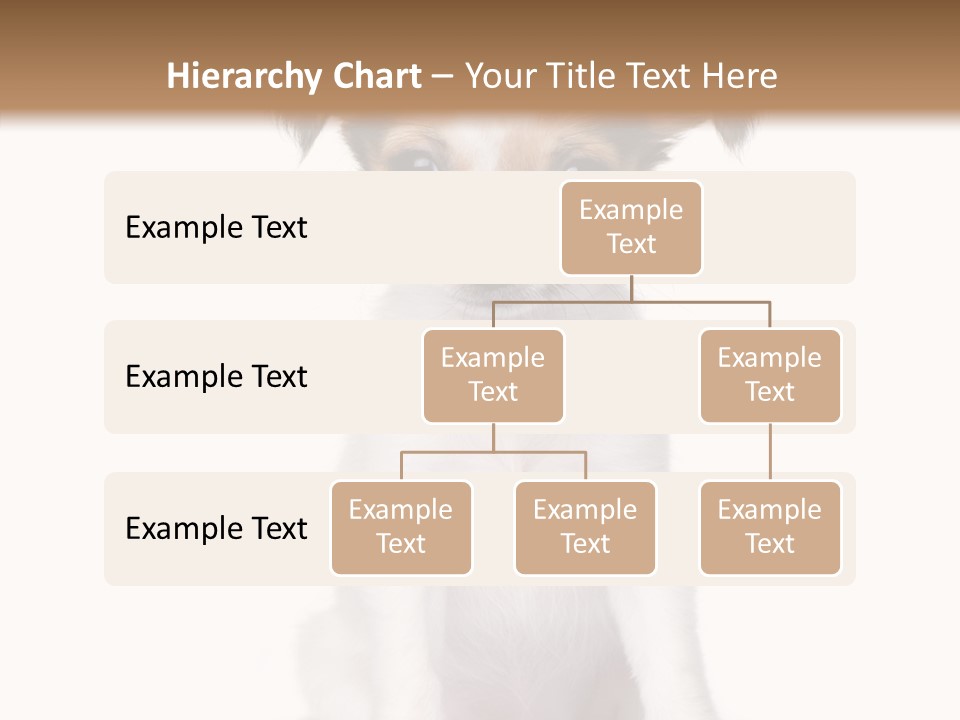 Hierarchy Chart – Your Title Text Here

Example Text

Example Text

Example Text

Example Text

Example Text

Example Text

Example Text

Example Text

Example Text